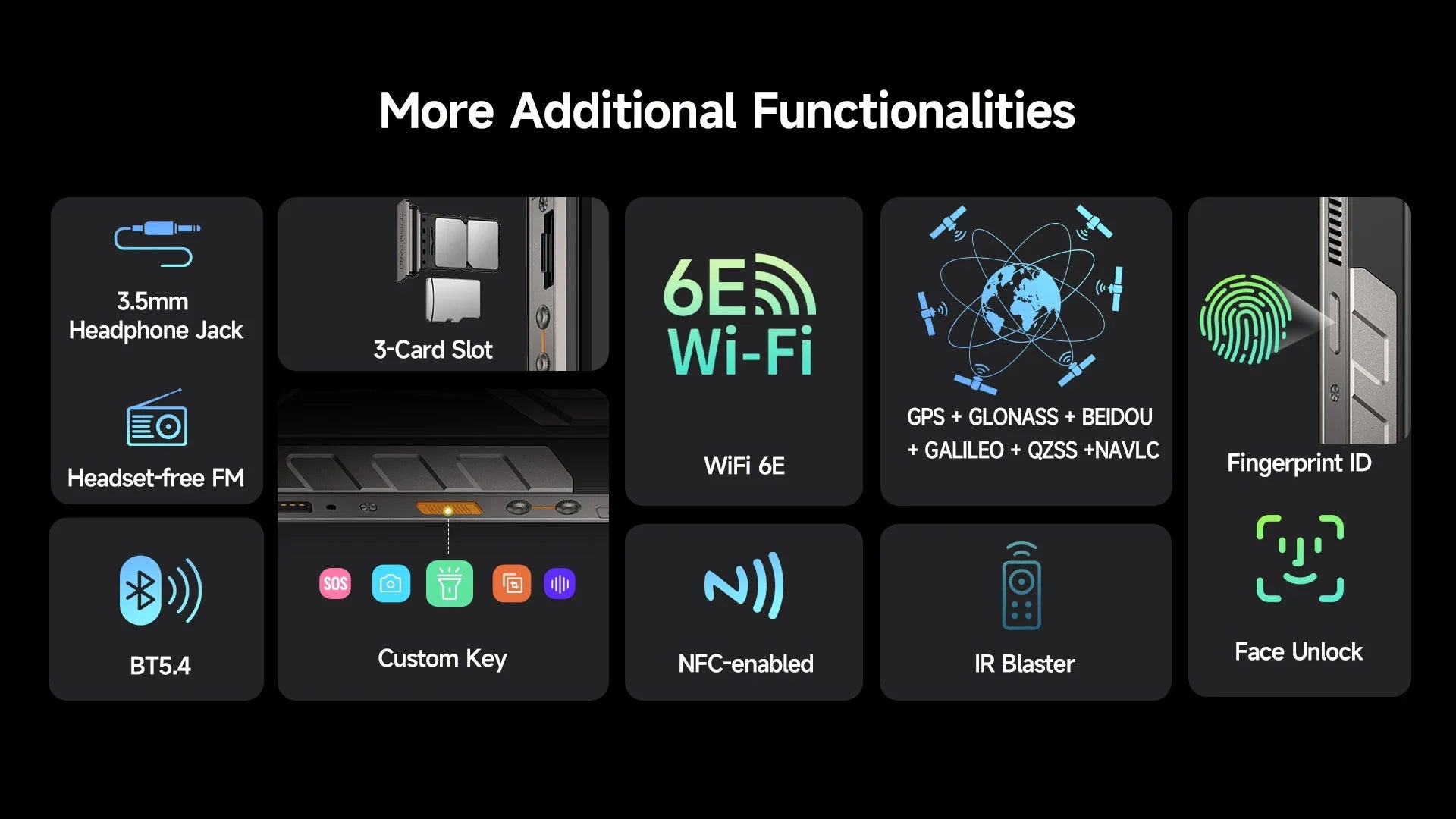 More Additional Functionalities

3.5mm Headphone Jack

Headset-free FM

BT5.4

3-Card Slot

SOS

Custom Key

6E Wi-Fi

WiFi 6E

NFC-enabled

GPS + GLONASS + BEIDOU + GALILEO + QZSS +NAVLC

IR Blaster

Fingerprint ID

Face Unlock